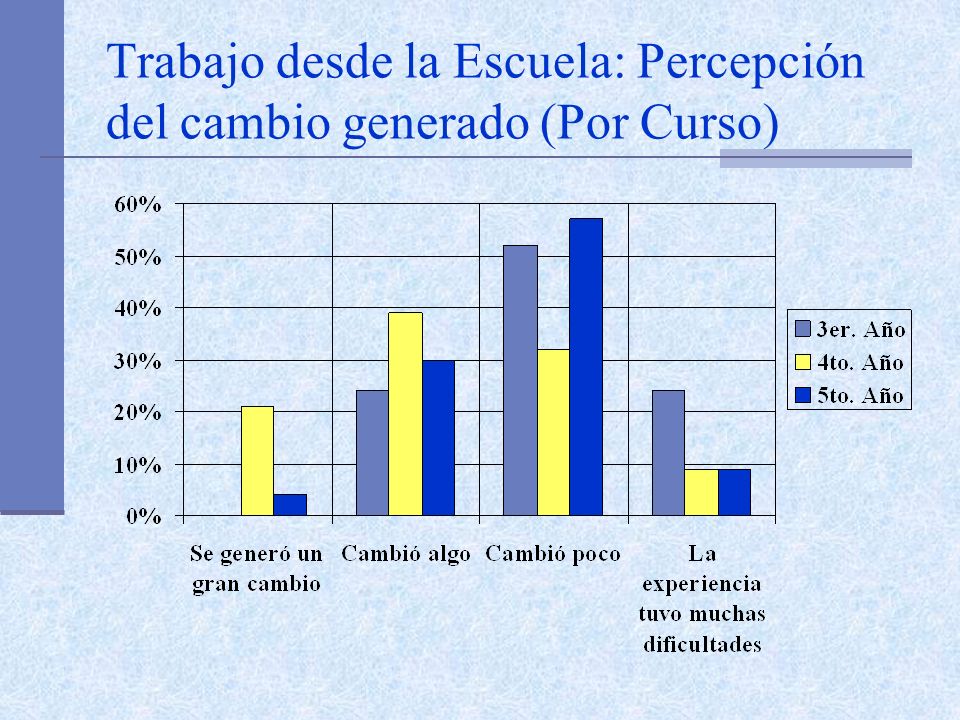 Trabajo desde la Escuela: Percepción del cambio generado (Por Curso)

60%
50%
40%
30%
20%
10%
0%

3er. Año
4to. Año
5to. Año

Se generó un gran cambio
Cambió algo
Cambió poco
La experiencia tuvo muchas dificultades